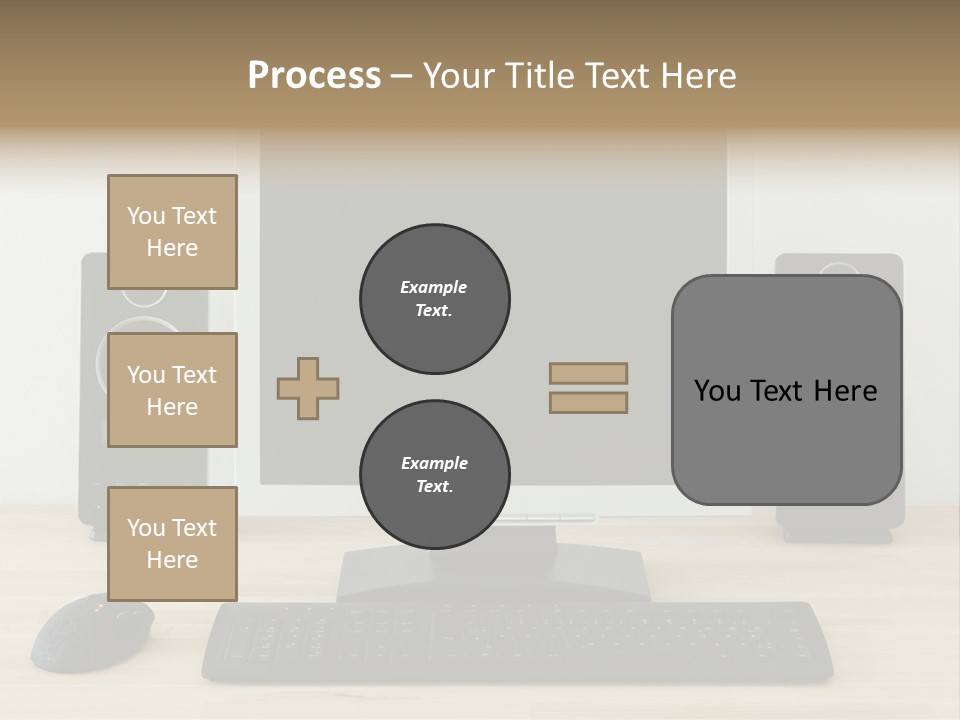 Process – Your Title Text Here

You Text Here

You Text Here

You Text Here

Example Text.

Example Text.

You Text Here